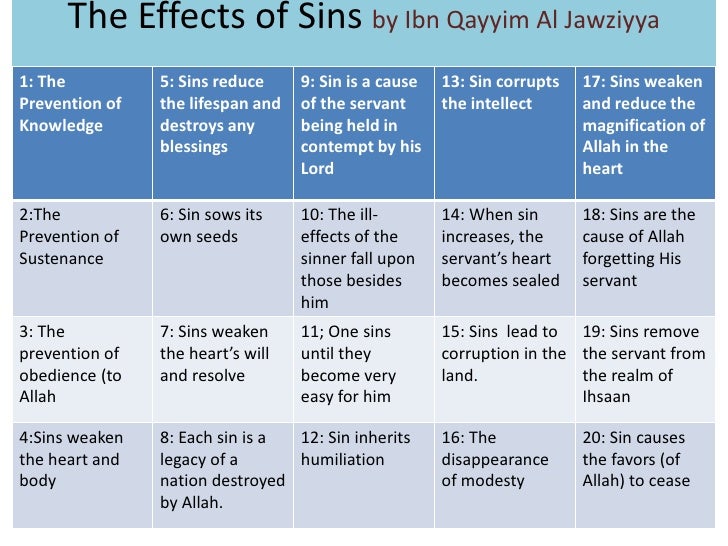 The Effects of Sins by Ibn Qayyim Al Jawziyya

| 1: The Prevention of Knowledge | 5: Sins reduce the lifespan and destroys any blessings | 9: Sin is a cause of the servant being held in contempt by his Lord | 13: Sin corrupts the intellect | 17: Sins weaken and reduce the magnification of Allah in the heart |
|---|---|---|---|---|
| 2:The Prevention of Sustenance | 6: Sin sows its own seeds | 10: The ill-effects of the sinner fall upon those besides him | 14: When sin increases, the servant's heart becomes sealed | 18: Sins are the cause of Allah forgetting His servant |
| 3: The prevention of obedience (to Allah | 7: Sins weaken the heart's will and resolve | 11; One sins until they become very easy for him | 15: Sins lead to corruption in the land. | 19: Sins remove the servant from the realm of Ihsaan |
| 4:Sins weaken the heart and body | 8: Each sin is a legacy of a nation destroyed by Allah. | 12: Sin inherits humiliation | 16: The disappearance of modesty | 20: Sin causes the favors (of Allah) to cease |